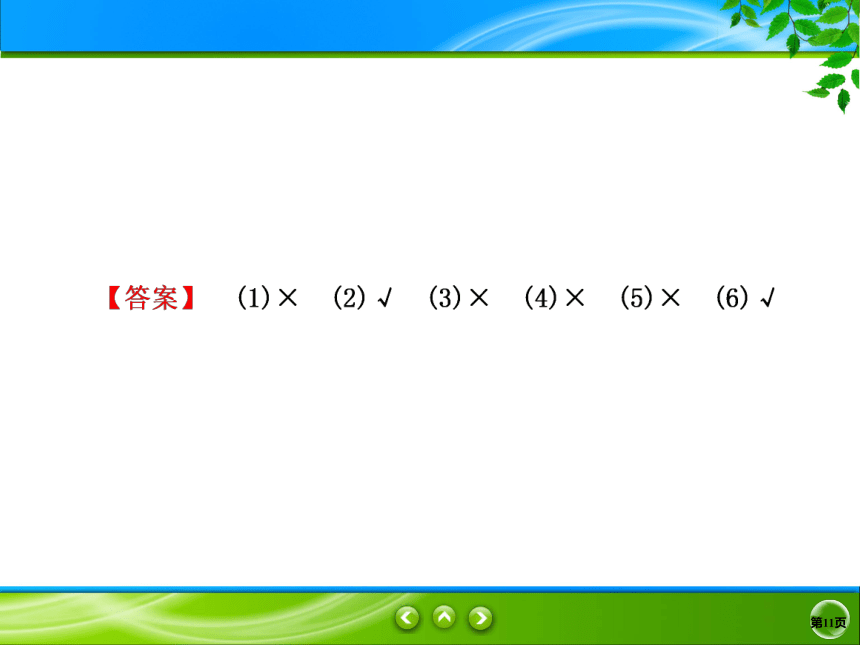 【答案】 (1)× (2)√ (3)× (4)× (5)× (6)√

第11页